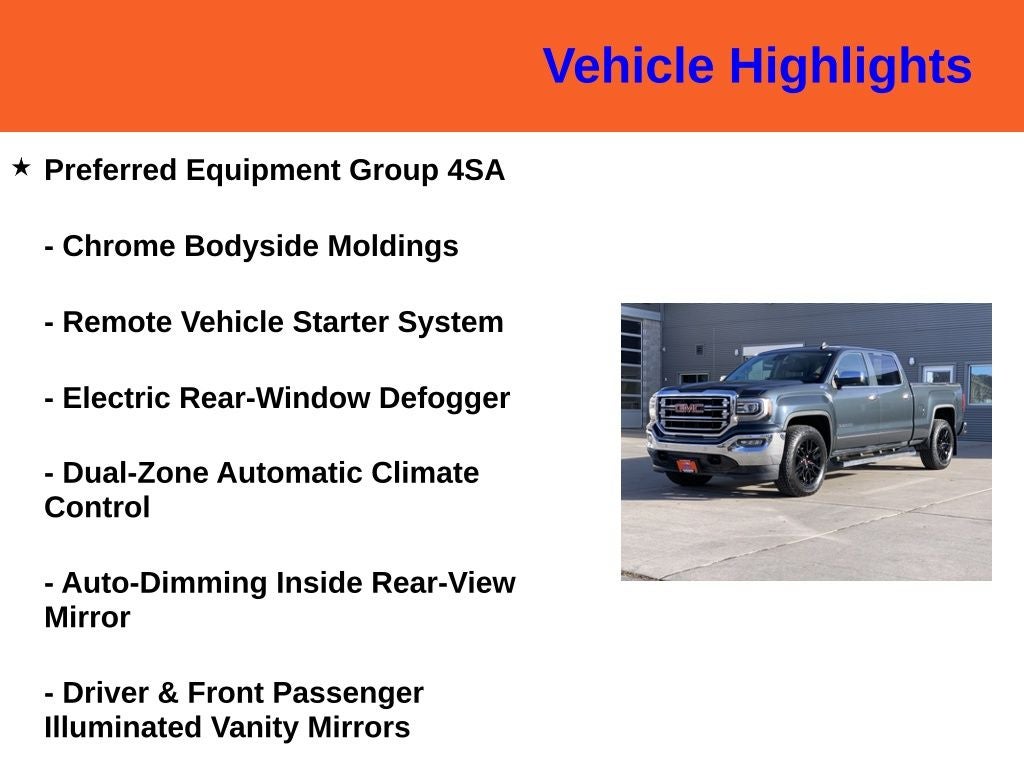 Vehicle Highlights

★ Preferred Equipment Group 4SA

- Chrome Bodyside Moldings

- Remote Vehicle Starter System

- Electric Rear-Window Defogger

- Dual-Zone Automatic Climate Control

- Auto-Dimming Inside Rear-View Mirror

- Driver & Front Passenger Illuminated Vanity Mirrors

GMC